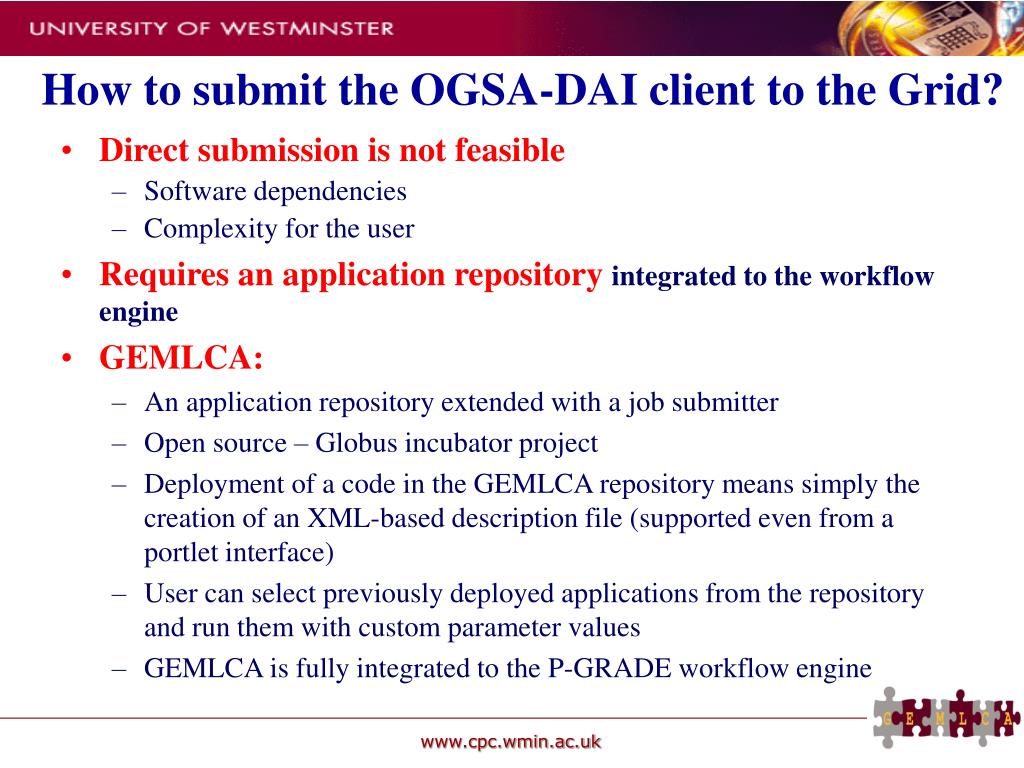 UNIVERSITY OF WESTMINSTER

How to submit the OGSA-DAI client to the Grid?

• Direct submission is not feasible
  – Software dependencies
  – Complexity for the user
• Requires an application repository integrated to the workflow engine
• GEMLCA:
  – An application repository extended with a job submitter
  – Open source – Globus incubator project
  – Deployment of a code in the GEMLCA repository means simply the creation of an XML-based description file (supported even from a portlet interface)
  – User can select previously deployed applications from the repository and run them with custom parameter values
  – GEMLCA is fully integrated to the P-GRADE workflow engine

G E M L C A

www.cpc.wmin.ac.uk